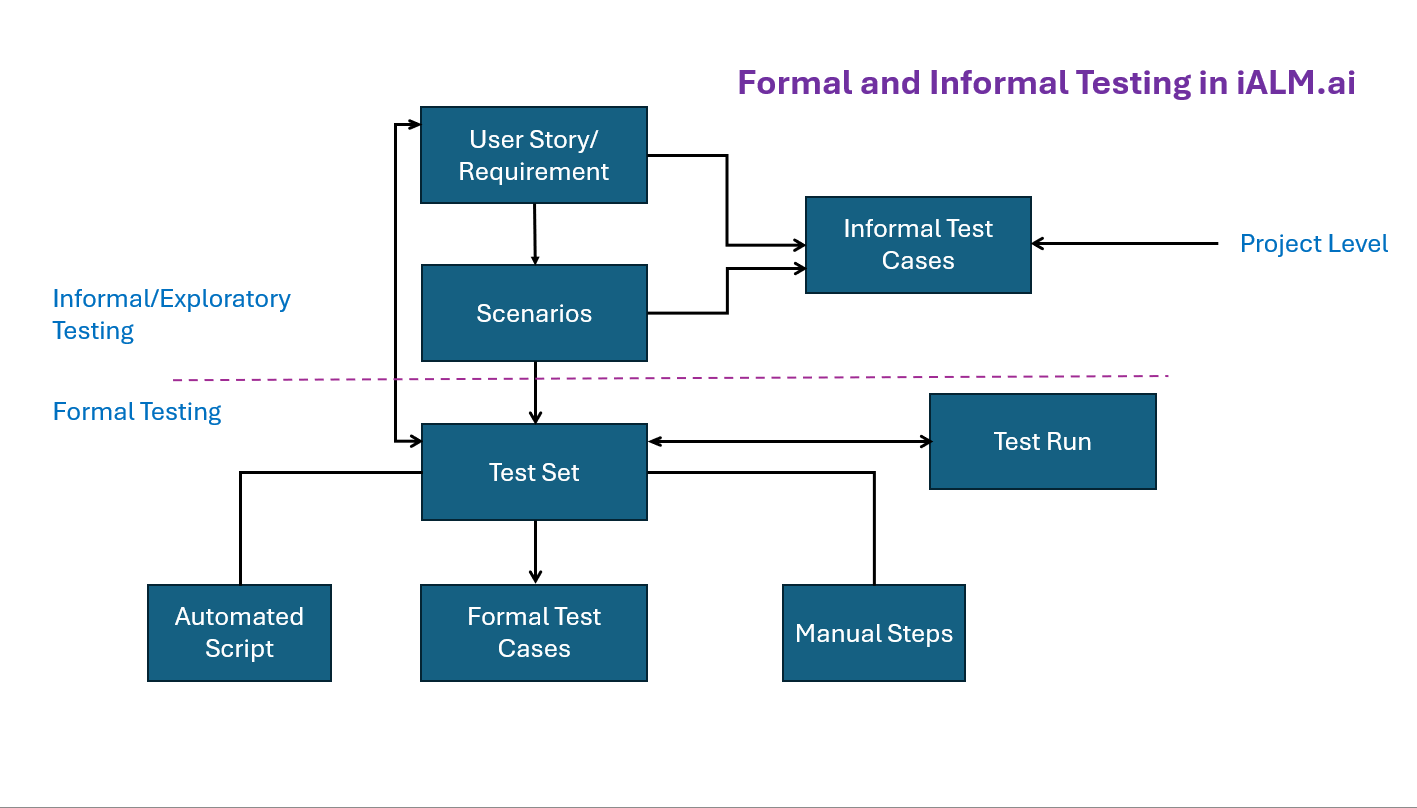 Formal and Informal Testing in iALM.ai

User Story/ Requirement

Informal Test Cases

Project Level

Informal/Exploratory Testing

Scenarios

Formal Testing

Test Set

Test Run

Automated Script

Formal Test Cases

Manual Steps